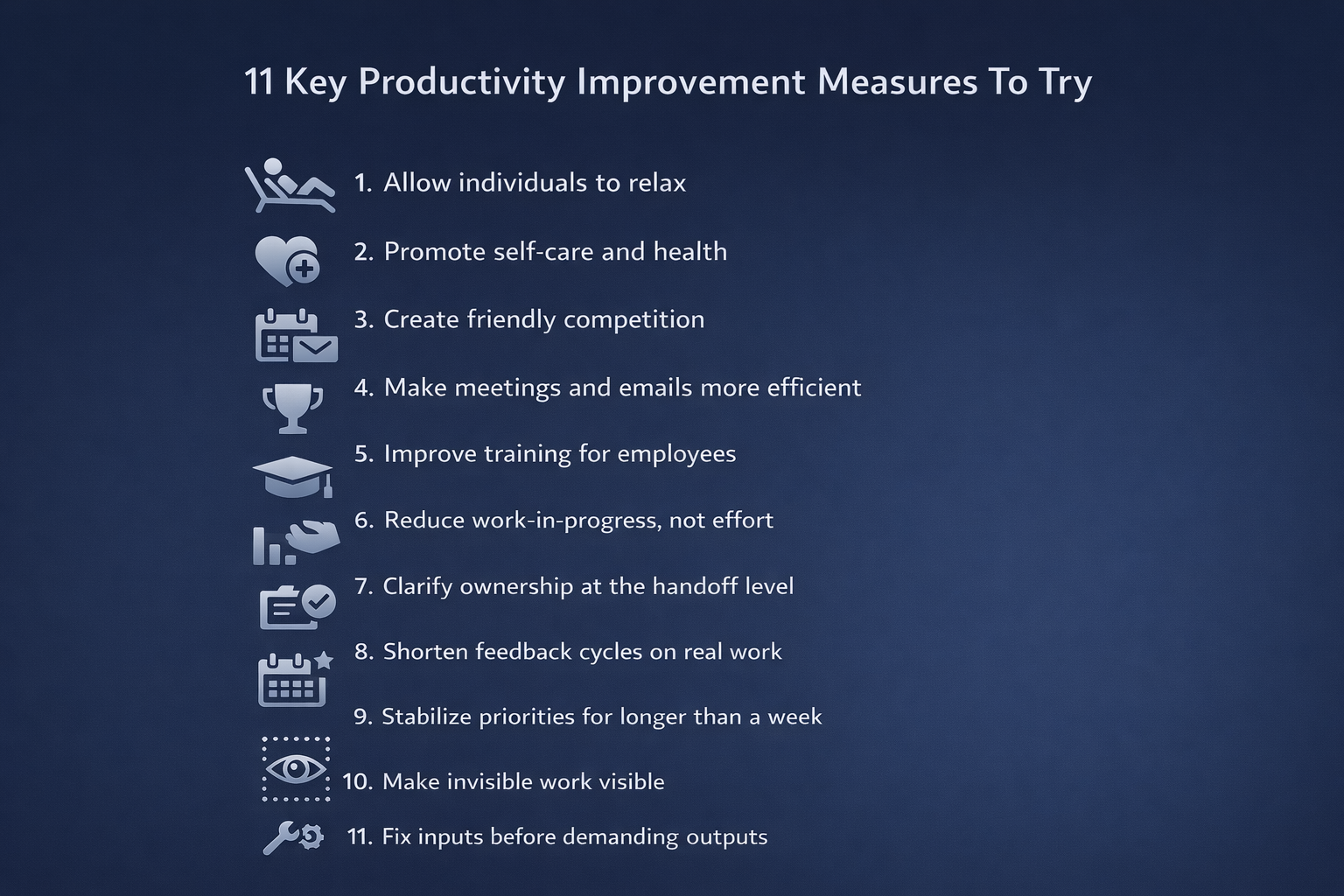 11 Key Productivity Improvement Measures To Try

1. Allow individuals to relax

2. Promote self-care and health

3. Create friendly competition

4. Make meetings and emails more efficient

5. Improve training for employees

6. Reduce work-in-progress, not effort

7. Clarify ownership at the handoff level

8. Shorten feedback cycles on real work

9. Stabilize priorities for longer than a week

10. Make invisible work visible

11. Fix inputs before demanding outputs